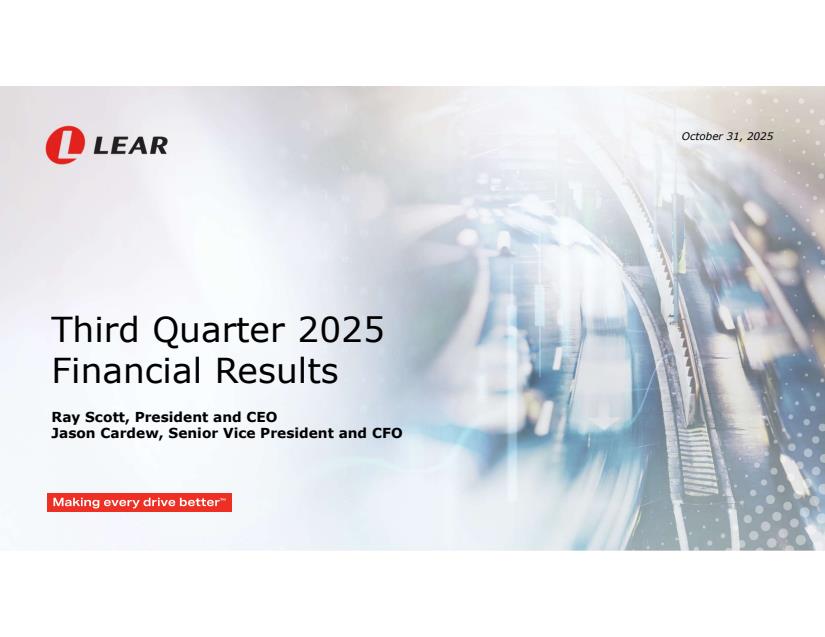 LEAR

October 31, 2025

Third Quarter 2025
Financial Results

Ray Scott, President and CEO
Jason Cardew, Senior Vice President and CFO

Making every drive better™